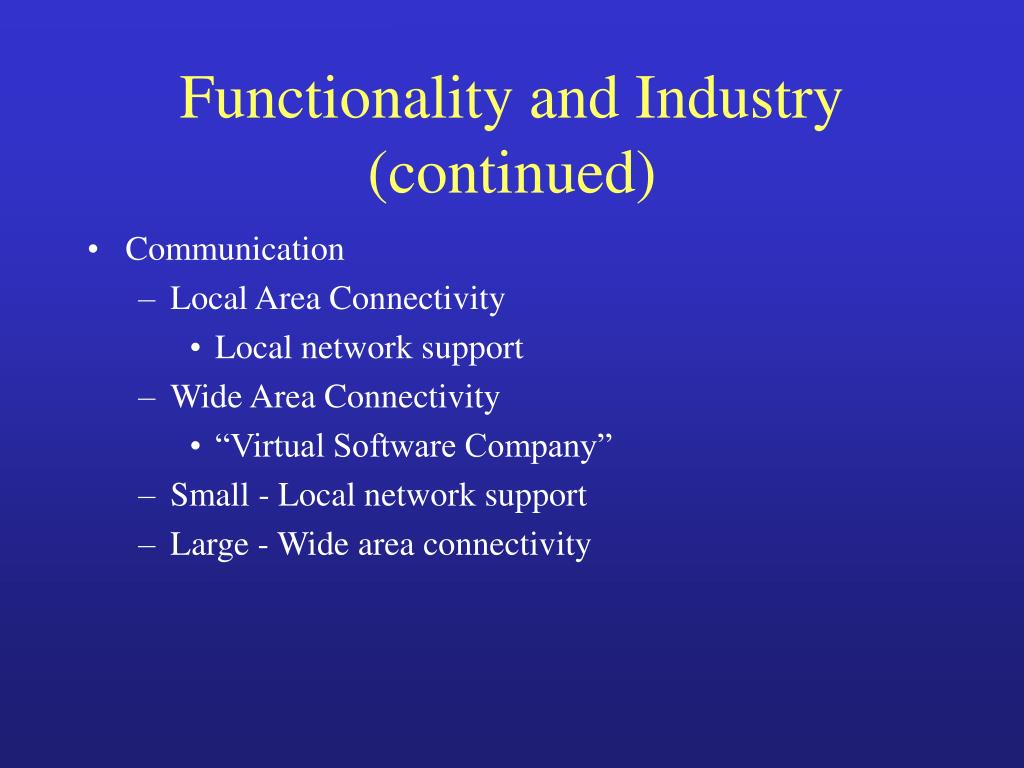 Functionality and Industry (continued)

• Communication
– Local Area Connectivity
• Local network support
– Wide Area Connectivity
• “Virtual Software Company”
– Small - Local network support
– Large - Wide area connectivity